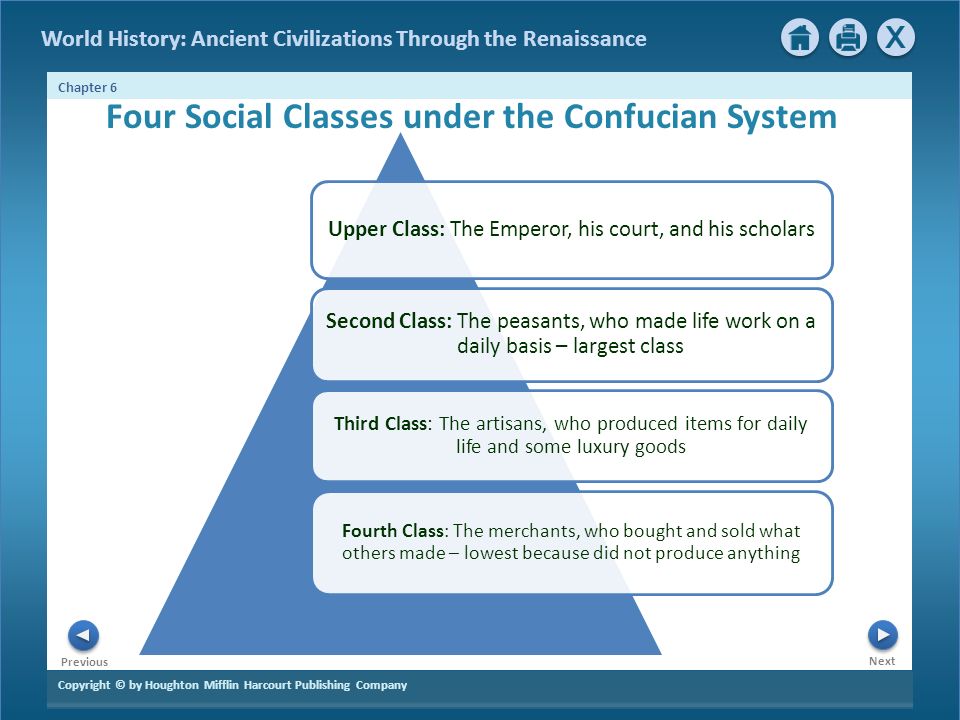 World History: Ancient Civilizations Through the Renaissance

X

Chapter 6

Four Social Classes under the Confucian System

Upper Class: The Emperor, his court, and his scholars

Second Class: The peasants, who made life work on a daily basis – largest class

Third Class: The artisans, who produced items for daily life and some luxury goods

Fourth Class: The merchants, who bought and sold what others made – lowest because did not produce anything

Previous

Next

Copyright © by Houghton Mifflin Harcourt Publishing Company